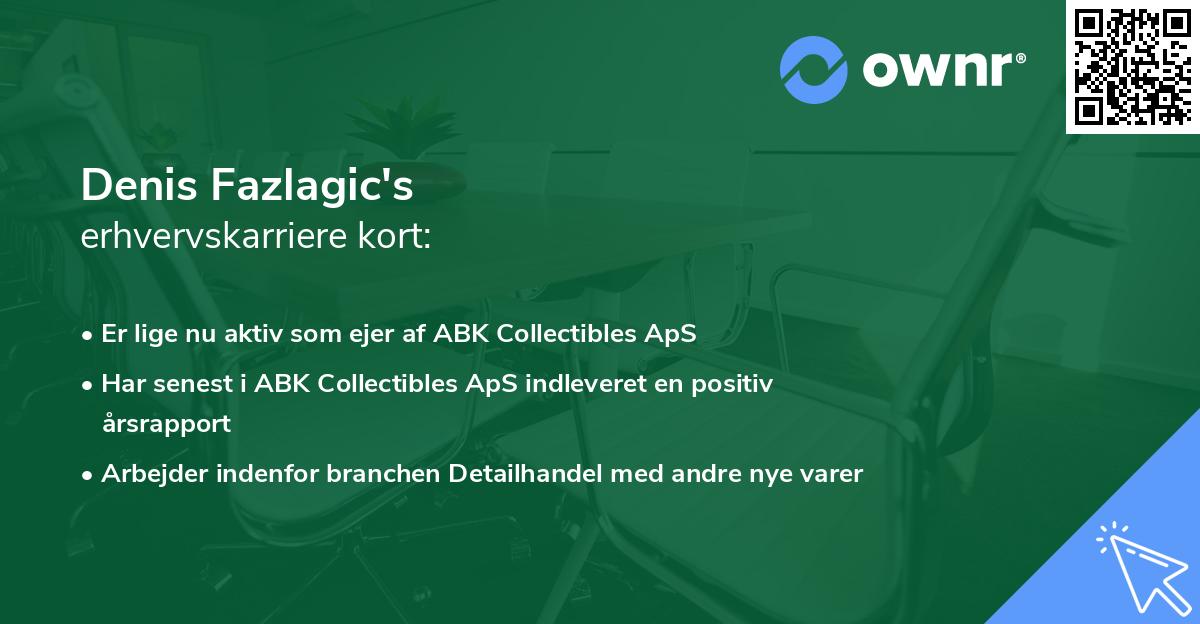 ownr®

Denis Fazlagic's
erhvervskarriere kort:

• Er lige nu aktiv som ejer af ABK Collectibles ApS
• Har senest i ABK Collectibles ApS indleveret en positiv årsrapport
• Arbejder indenfor branchen Detailhandel med andre nye varer